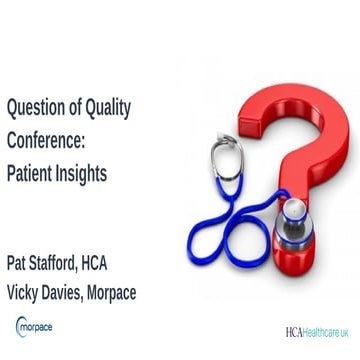 Question of Quality Conference: Patient Insights

Pat Stafford, HCA
Vicky Davies, Morpace

morpace

HCA Healthcare UK